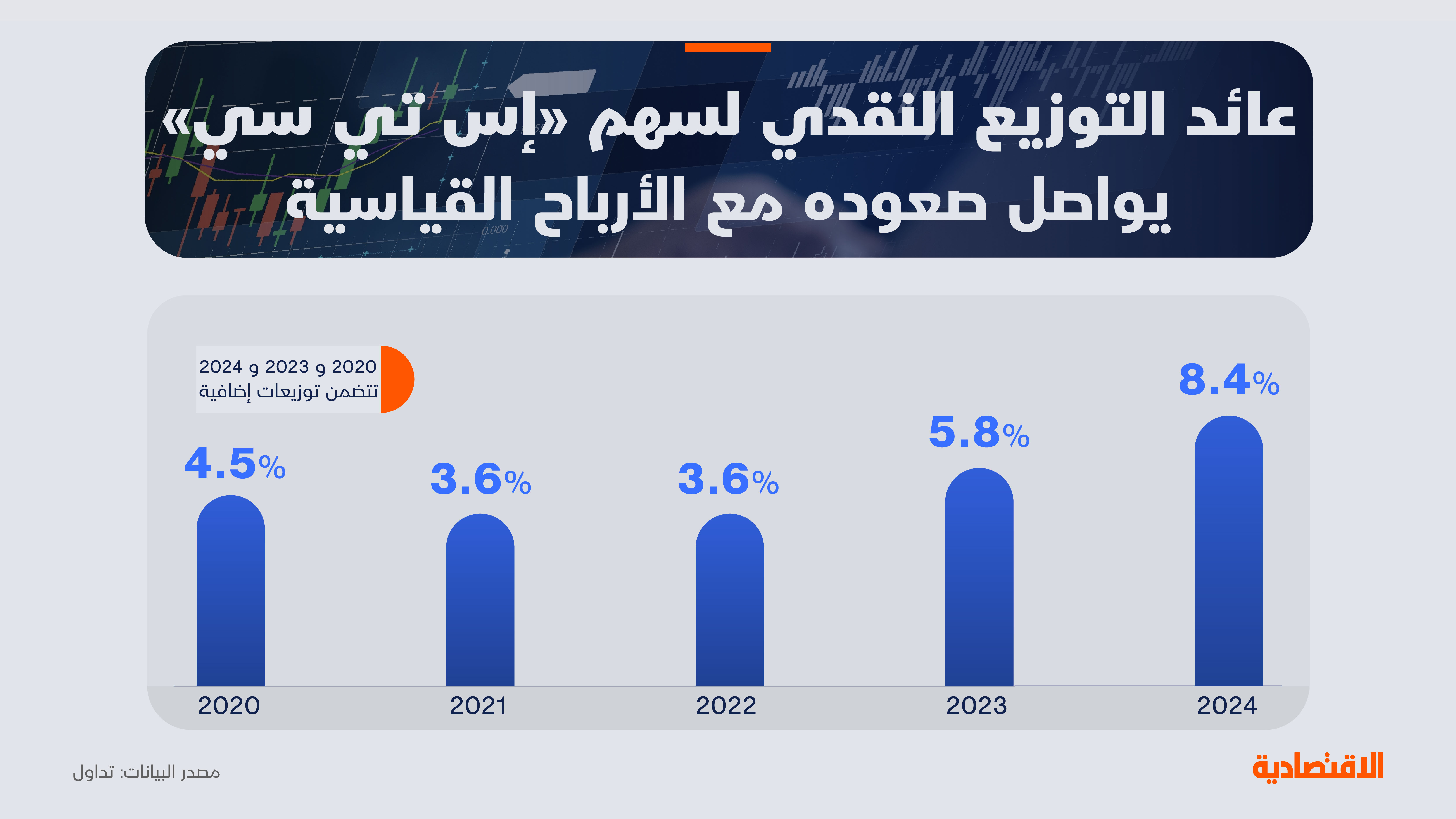 عائد التوزيع النقدي لسهم «إس تي سي» يواصل صعوده مع الأرباح القياسية

2020 و 2023 و 2024 تتضمن توزيعات إضافية

4.5%
3.6%
3.6%
5.8%
8.4%

2020
2021
2022
2023
2024

مصدر البيانات: تداول

الاقتصادية